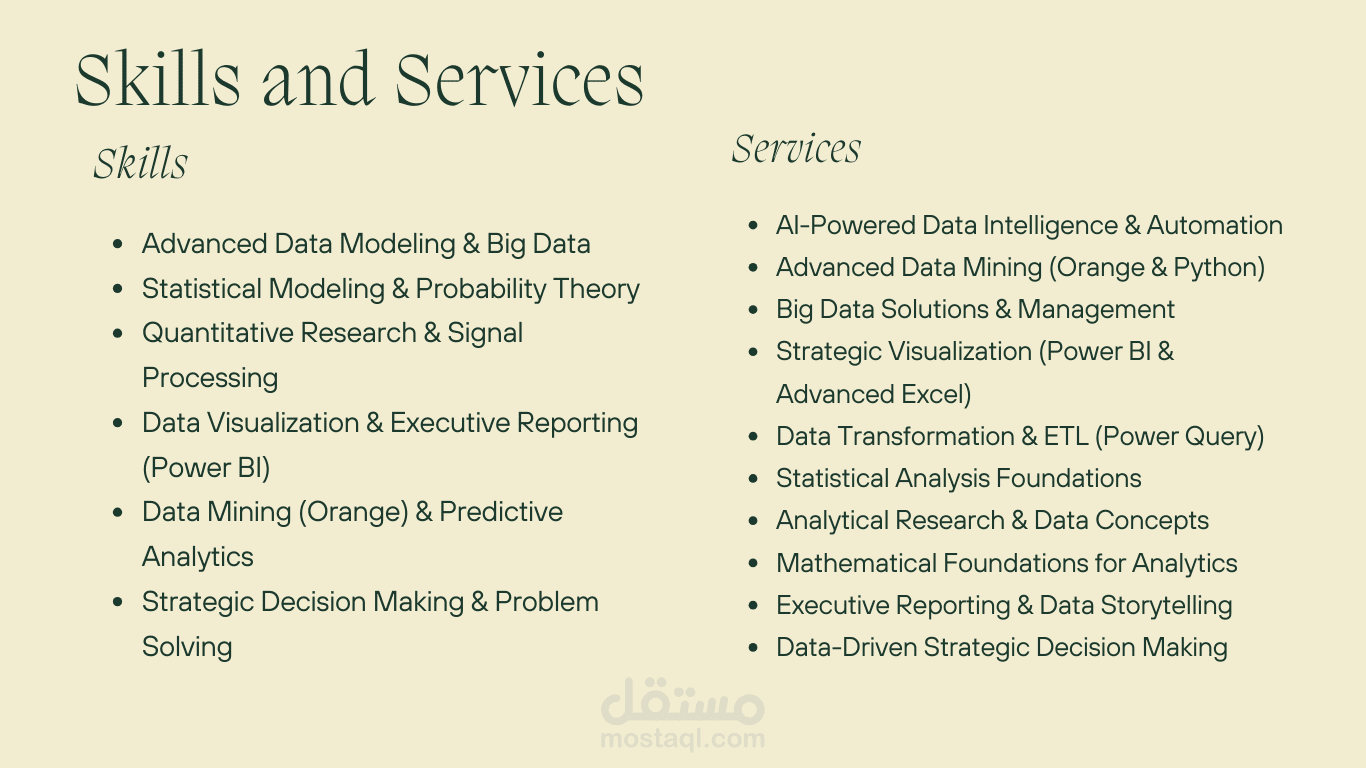 Skills and Services

Skills

- Advanced Data Modeling & Big Data
- Statistical Modeling & Probability Theory
- Quantitative Research & Signal Processing
- Data Visualization & Executive Reporting (Power BI)
- Data Mining (Orange) & Predictive Analytics
- Strategic Decision Making & Problem Solving

Services

- AI-Powered Data Intelligence & Automation
- Advanced Data Mining (Orange & Python)
- Big Data Solutions & Management
- Strategic Visualization (Power BI & Advanced Excel)
- Data Transformation & ETL (Power Query)
- Statistical Analysis Foundations
- Analytical Research & Data Concepts
- Mathematical Foundations for Analytics
- Executive Reporting & Data Storytelling
- Data-Driven Strategic Decision Making

مستقل
mostaql.com